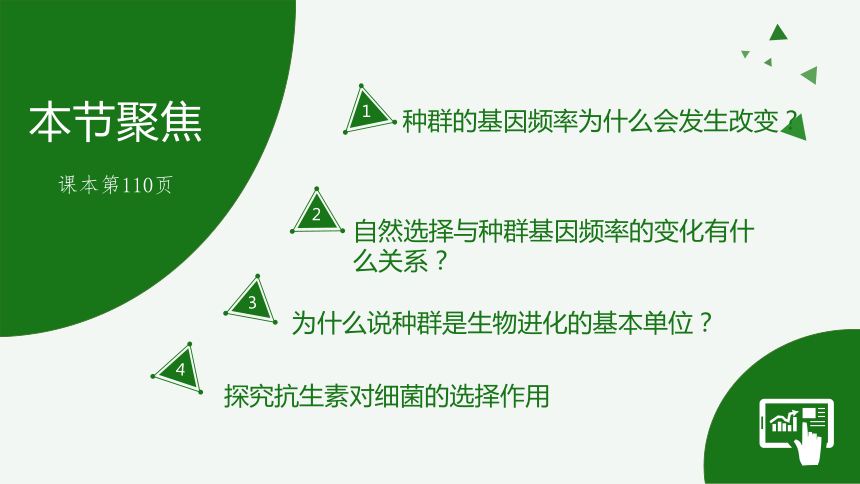 本节聚焦

课本第110页

1 种群的基因频率为什么会发生改变？

2 自然选择与种群基因频率的变化有什么关系？

3 为什么说种群是生物进化的基本单位？

4 探究抗生素对细菌的选择作用